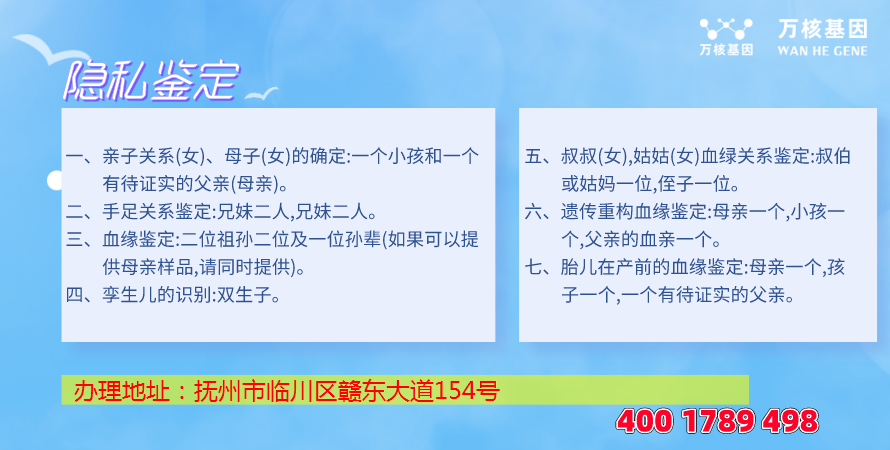 万核基因
万核基因
WAN HE GENE

隐私鉴定

一、亲子关系(女)、母子(女)的确定:一个小孩和一个有待证实的父亲(母亲)。
二、手足关系鉴定:兄妹二人,兄妹二人。
三、血缘鉴定:二位祖孙二位及一位孙辈(如果可以提供母亲样品,请同时提供)。
四、孪生儿的识别:双生子。

五、叔叔(女),姑姑(女)血绿关系鉴定:叔伯或姑妈一位,侄子一位。
六、遗传重构血缘鉴定:母亲一个,小孩一个,父亲的血亲一个。
七、胎儿在产前的血缘鉴定:母亲一个,孩子一个,一个有待证实的父亲。

办理地址:抚州市临川区赣东大道154号

400 1789 498